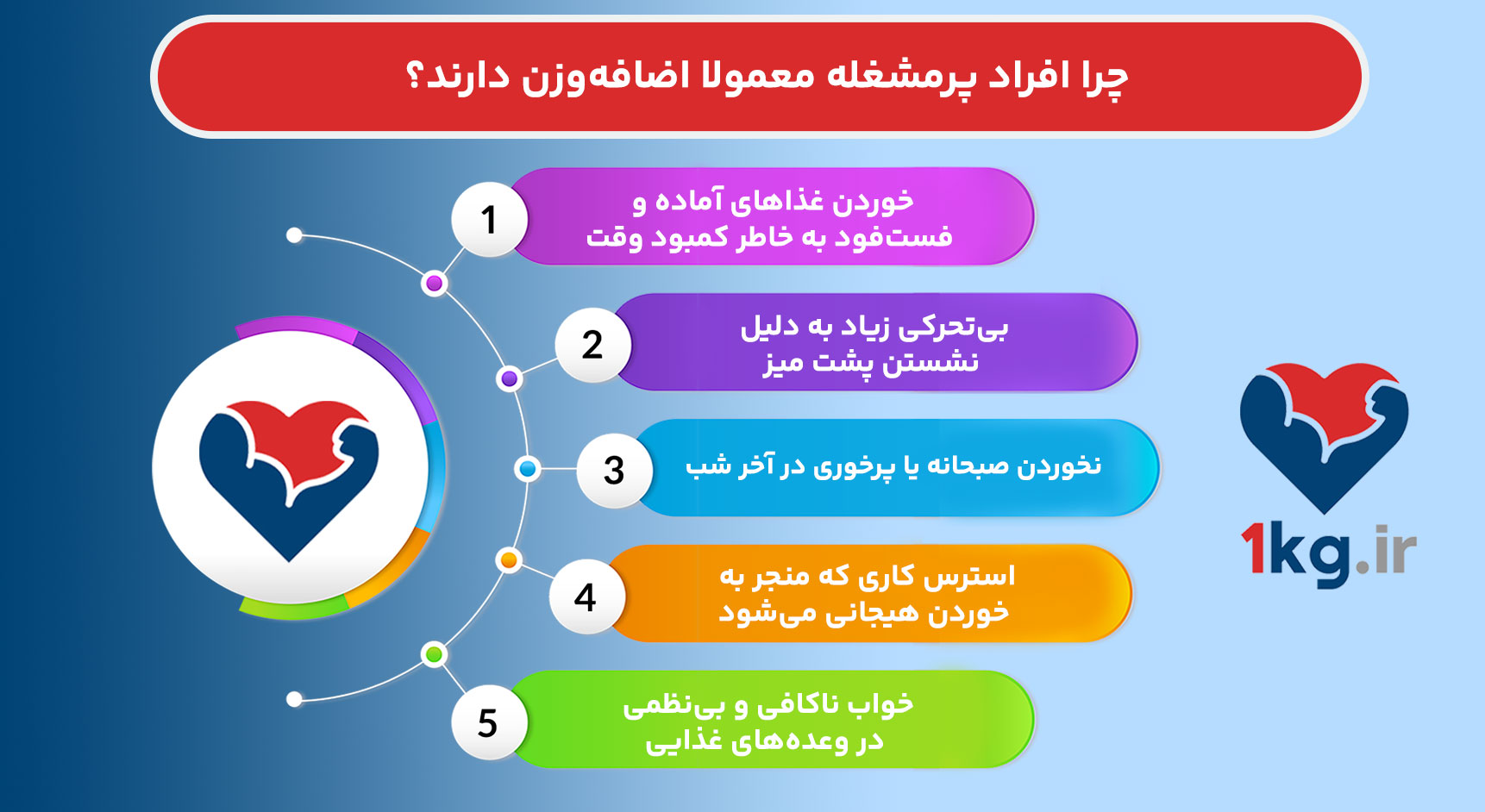 چرا افراد پرمشغله معمولا اضافه‌وزن دارند؟

1
خوردن غذاهای آماده و فست‌فود به خاطر کمبود وقت

2
بی‌تحرکی زیاد به دلیل نشستن پشت میز

3
نخوردن صبحانه یا پرخوری در آخر شب

4
استرس کاری که منجر به خوردن هیجانی می‌شود

5
خواب ناکافی و بی‌نظمی در وعده‌های غذایی

1kg.ir